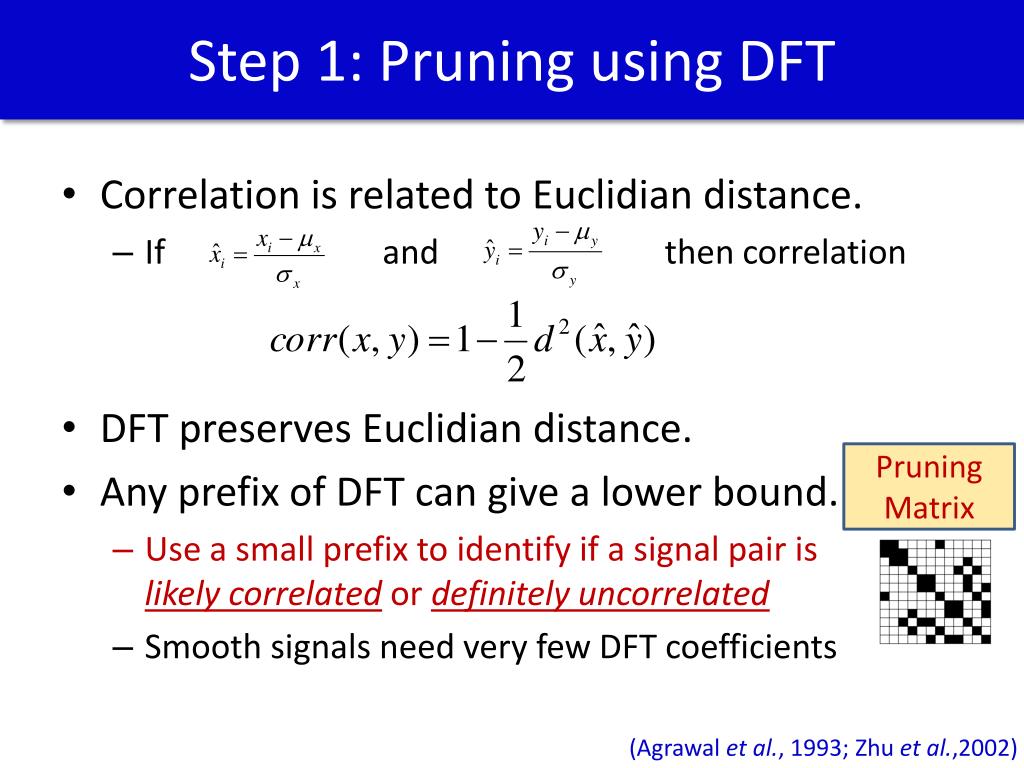 Step 1: Pruning using DFT

• Correlation is related to Euclidian distance.
– If $\hat{x}_i = \frac{x_i - \mu_x}{\sigma_x}$ and $\hat{y}_i = \frac{y_i - \mu_y}{\sigma_y}$ then correlation

$corr(x, y) = 1 - \frac{1}{2} d^2(\hat{x}, \hat{y})$

• DFT preserves Euclidian distance.
• Any prefix of DFT can give a lower bound.
– Use a small prefix to identify if a signal pair is likely correlated or definitely uncorrelated
– Smooth signals need very few DFT coefficients

Pruning Matrix

(Agrawal et al., 1993; Zhu et al.,2002)